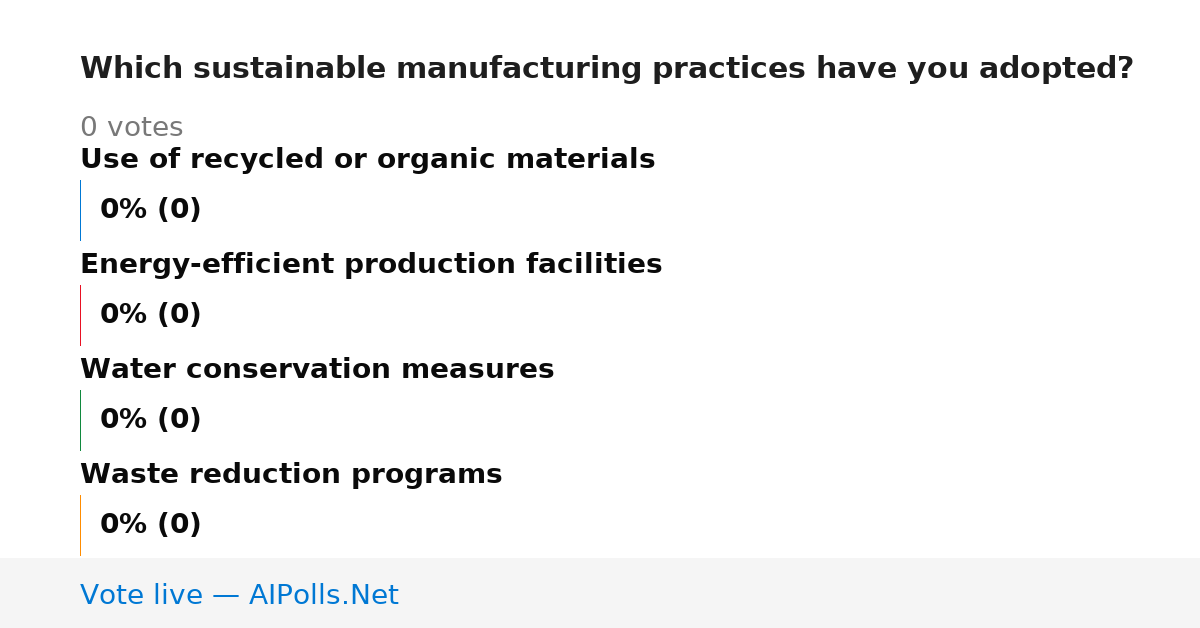 Which sustainable manufacturing practices have you adopted?

0 votes

Use of recycled or organic materials

0% (0)

Energy-efficient production facilities

0% (0)

Water conservation measures

0% (0)

Waste reduction programs

0% (0)

Vote live — AIPolls.Net